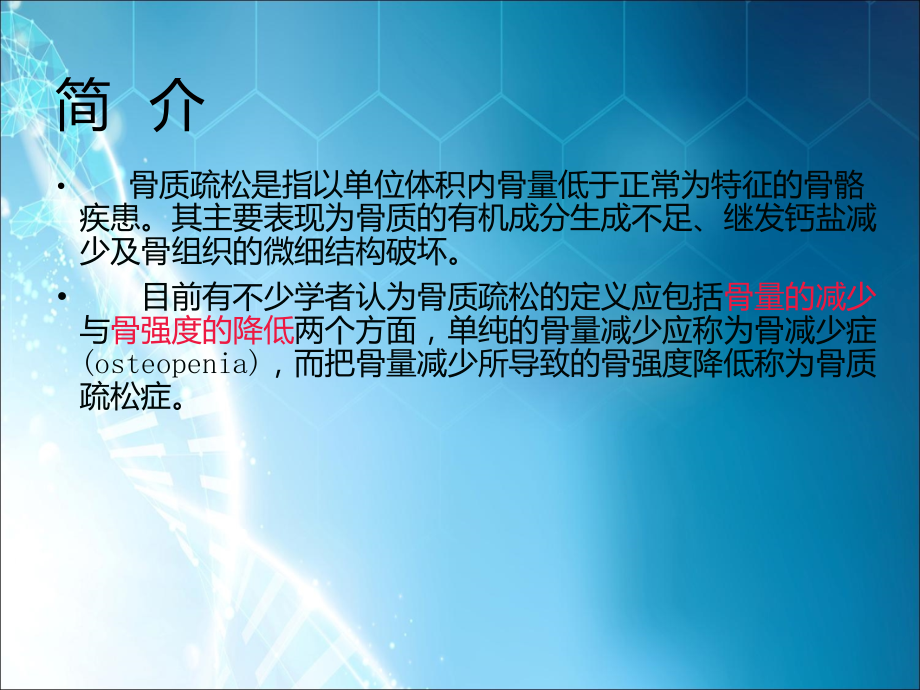 简 介

• 骨质疏松是指以单位体积内骨量低于正常为特征的骨骼疾患。其主要表现为骨质的有机成分生成不足、继发钙盐减少及骨组织的微细结构破坏。

• 目前有不少学者认为骨质疏松的定义应包括骨量的减少与骨强度的降低两个方面，单纯的骨量减少应称为骨减少症(osteopenia)，而把骨量减少所导致的骨强度降低称为骨质疏松症。